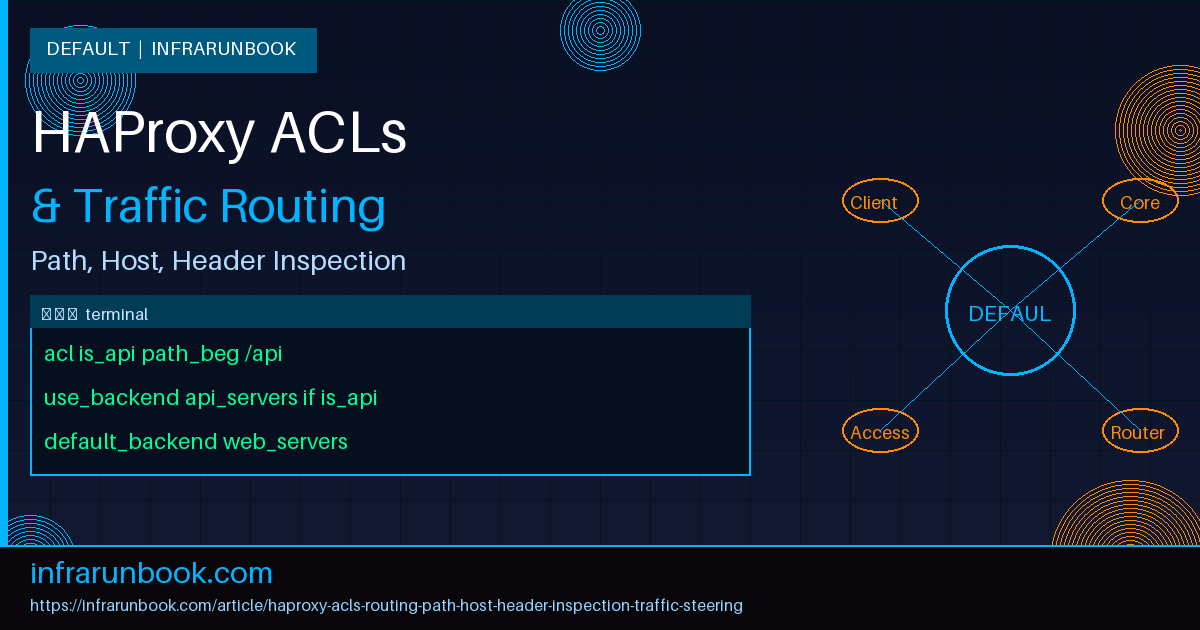 DEFAULT | INFRARUNBOOK

HAProxy ACLs

& Traffic Routing

Path, Host, Header Inspection

terminal

acl is_api path_beg /api

use_backend api_servers if is_api

default_backend web_servers

Client

Core

DEFAUL

Access

Router

infrarunbook.com

https://infrarunbook.com/article/haproxy-acls-routing-path-host-header-inspection-traffic-steering